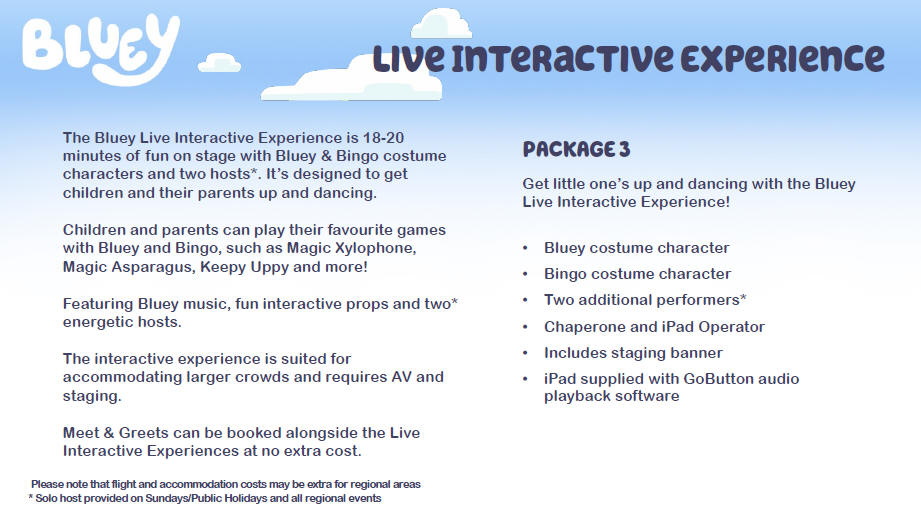 BLUEY

LIVE INTERACTIVE EXPERIENCE

The Bluey Live Interactive Experience is 18-20 minutes of fun on stage with Bluey & Bingo costume characters and two hosts*. It's designed to get children and their parents up and dancing.

Children and parents can play their favourite games with Bluey and Bingo, such as Magic Xylophone, Magic Asparagus, Keepy Uppy and more!

Featuring Bluey music, fun interactive props and two* energetic hosts.

The interactive experience is suited for accommodating larger crowds and requires AV and staging.

Meet & Greets can be booked alongside the Live Interactive Experiences at no extra cost.

Please note that flight and accommodation costs may be extra for regional areas
* Solo host provided on Sundays/Public Holidays and all regional events

PACKAGE 3

Get little one's up and dancing with the Bluey Live Interactive Experience!

• Bluey costume character
• Bingo costume character
• Two additional performers*
• Chaperone and iPad Operator
• Includes staging banner
• iPad supplied with GoButton audio playback software